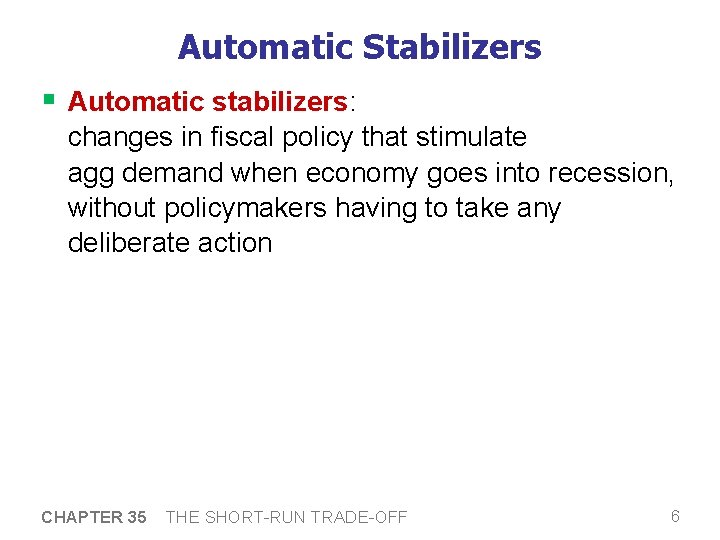 Automatic Stabilizers

▪ Automatic stabilizers:
changes in fiscal policy that stimulate agg demand when economy goes into recession, without policymakers having to take any deliberate action

CHAPTER 35 THE SHORT-RUN TRADE-OFF

6